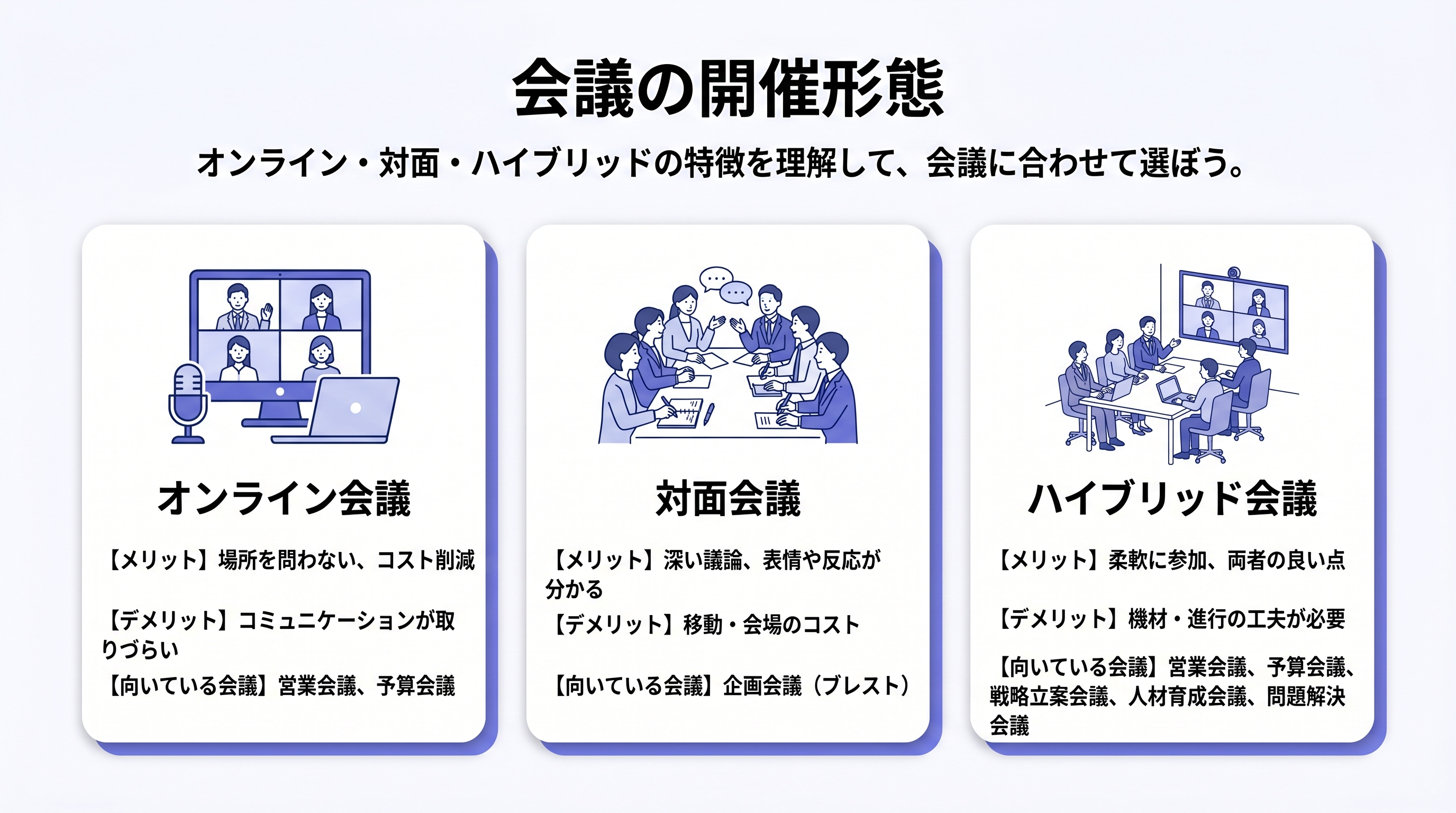 会議の開催形態

オンライン・対面・ハイブリッドの特徴を理解して、会議に合わせて選ぼう。

オンライン会議

【メリット】場所を問わない、コスト削減

【デメリット】コミュニケーションが取りづらい

【向いている会議】営業会議、予算会議

対面会議

【メリット】深い議論、表情や反応が分かる

【デメリット】移動・会場のコスト

【向いている会議】企画会議（ブレスト）

ハイブリッド会議

【メリット】柔軟に参加、両者の良い点

【デメリット】機材・進行の工夫が必要

【向いている会議】営業会議、予算会議、戦略立案会議、人材育成会議、問題解決会議